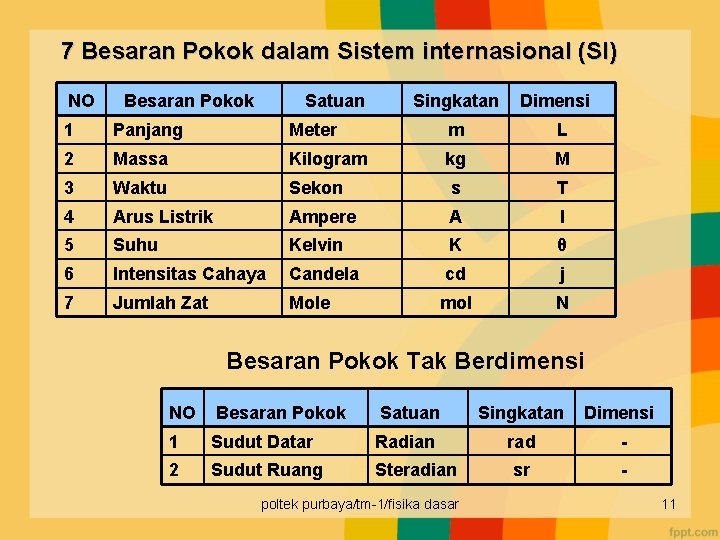 7 Besaran Pokok dalam Sistem internasional (SI)

| NO | Besaran Pokok | Satuan | Singkatan | Dimensi |
|---|---|---|---|---|
| 1 | Panjang | Meter | m | L |
| 2 | Massa | Kilogram | kg | M |
| 3 | Waktu | Sekon | s | T |
| 4 | Arus Listrik | Ampere | A | I |
| 5 | Suhu | Kelvin | K | θ |
| 6 | Intensitas Cahaya | Candela | cd | j |
| 7 | Jumlah Zat | Mole | mol | N |

Besaran Pokok Tak Berdimensi

| NO | Besaran Pokok | Satuan | Singkatan | Dimensi |
|---|---|---|---|---|
| 1 | Sudut Datar | Radian | rad | - |
| 2 | Sudut Ruang | Steradian | sr | - |

poltek purbaya/tm-1/fisika dasar

11

fppt.com